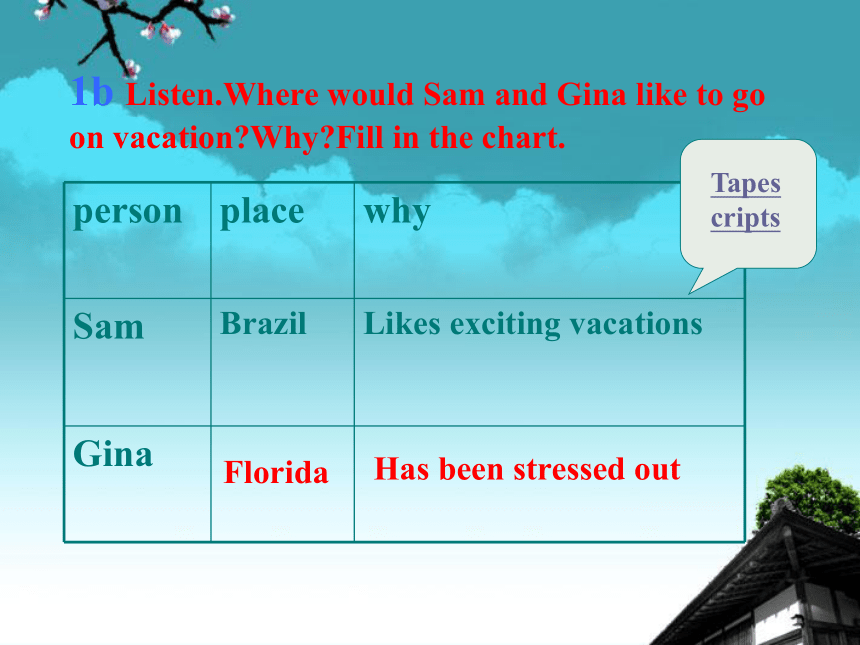 1b Listen.Where would Sam and Gina like to go on vacation?Why?Fill in the chart.

Tapes cripts

| person | place | why |
|---|---|---|
| Sam | Brazil | Likes exciting vacations |
| Gina | Florida | Has been stressed out |